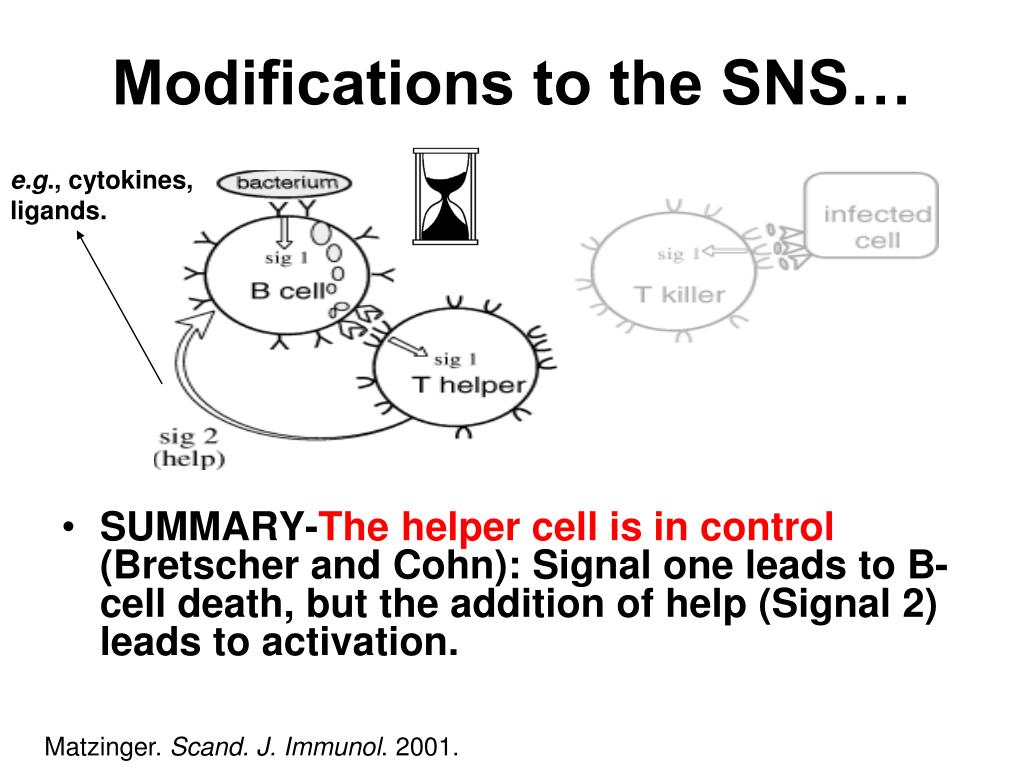 Modifications to the SNS…

e.g., cytokines, ligands.

bacterium

sig 1

B cell

sig 1

T helper

sig 2
(help)

sig 1

T killer

infected cell

• SUMMARY-The helper cell is in control (Bretscher and Cohn): Signal one leads to B-cell death, but the addition of help (Signal 2) leads to activation.

Matzinger. Scand. J. Immunol. 2001.